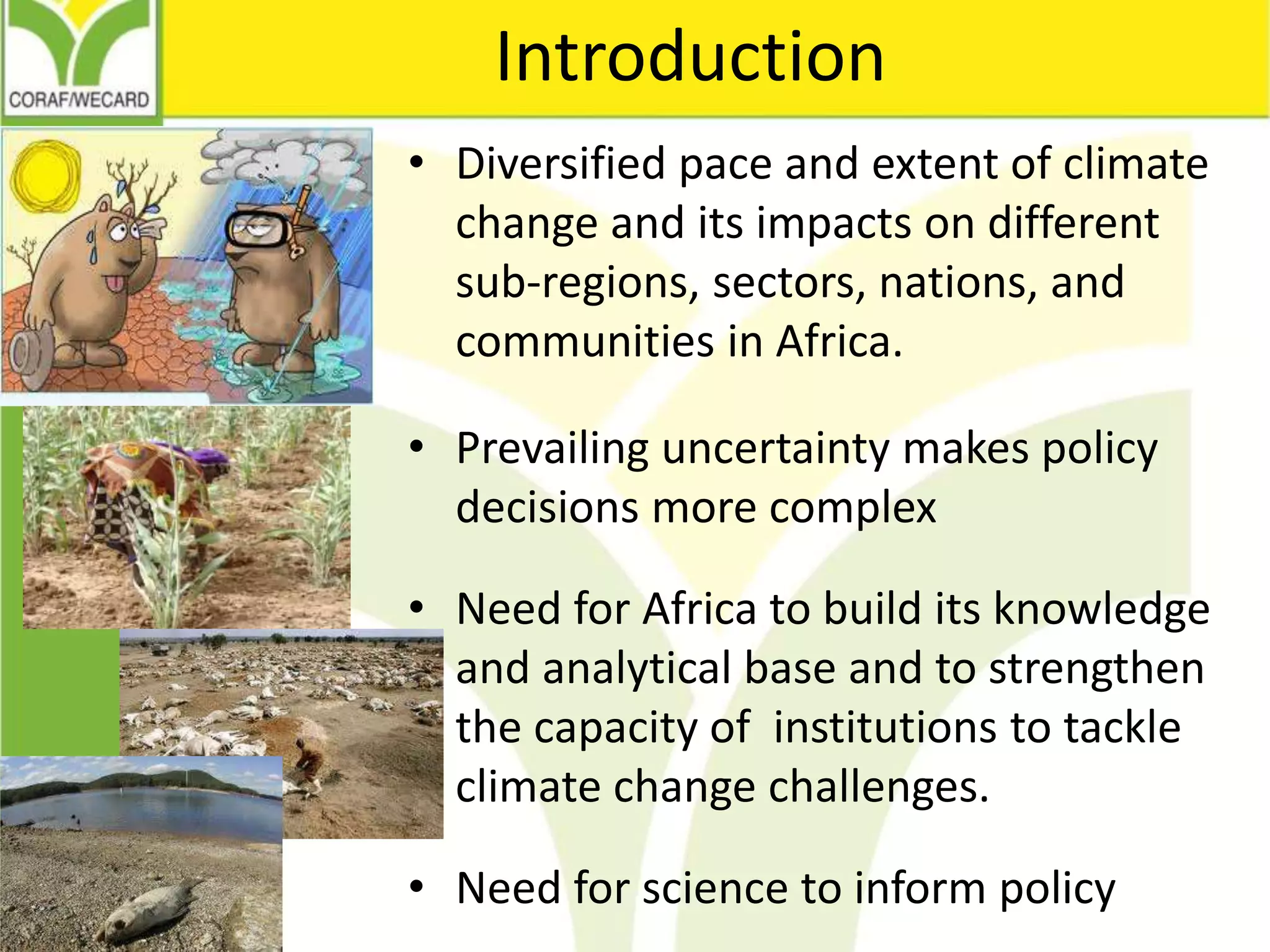 CORAF/WECARD

Introduction

• Diversified pace and extent of climate change and its impacts on different sub-regions, sectors, nations, and communities in Africa.

• Prevailing uncertainty makes policy decisions more complex

• Need for Africa to build its knowledge and analytical base and to strengthen the capacity of institutions to tackle climate change challenges.

• Need for science to inform policy